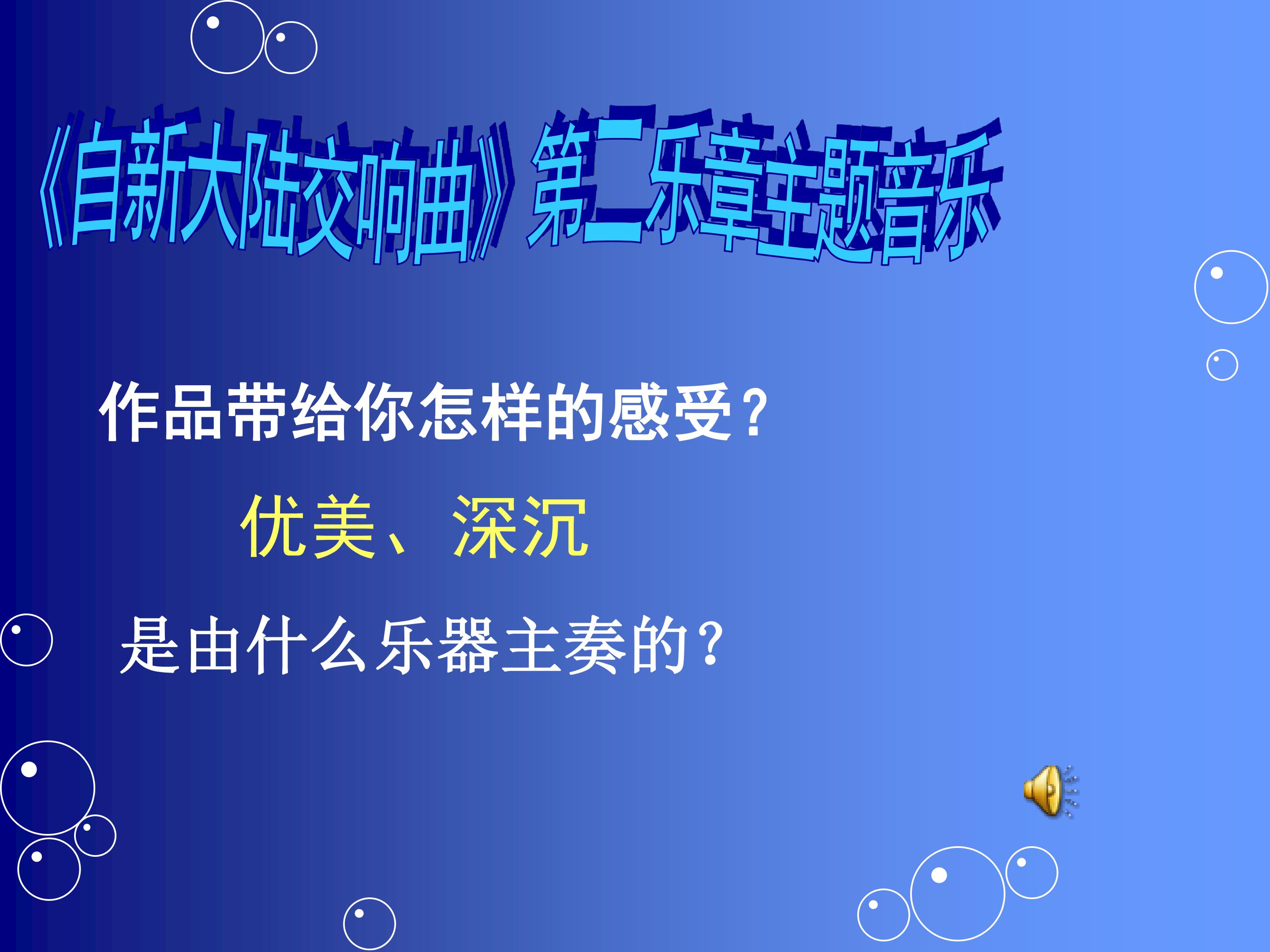 《自新大陆交响曲》第二乐章主题音乐

作品带给你怎样的感受?

优美、深沉

是由什么乐器主奏的?